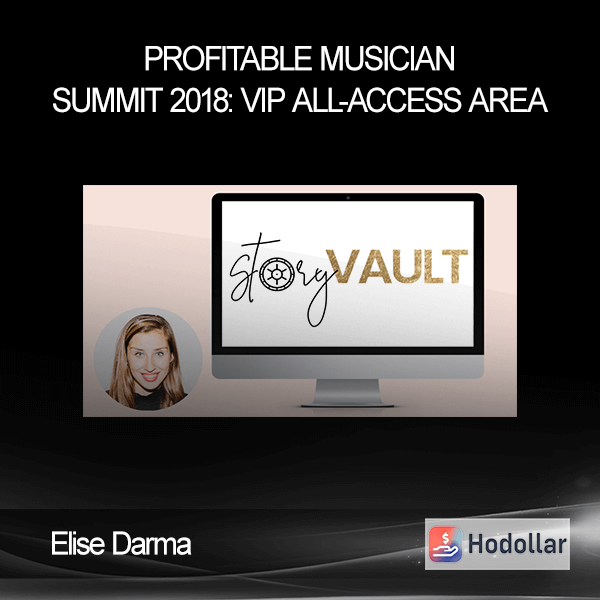 PROFITABLE MUSICIAN SUMMIT 2018: VIP ALL-ACCESS AREA

storyVAULT

Elise Darma

Hodollar